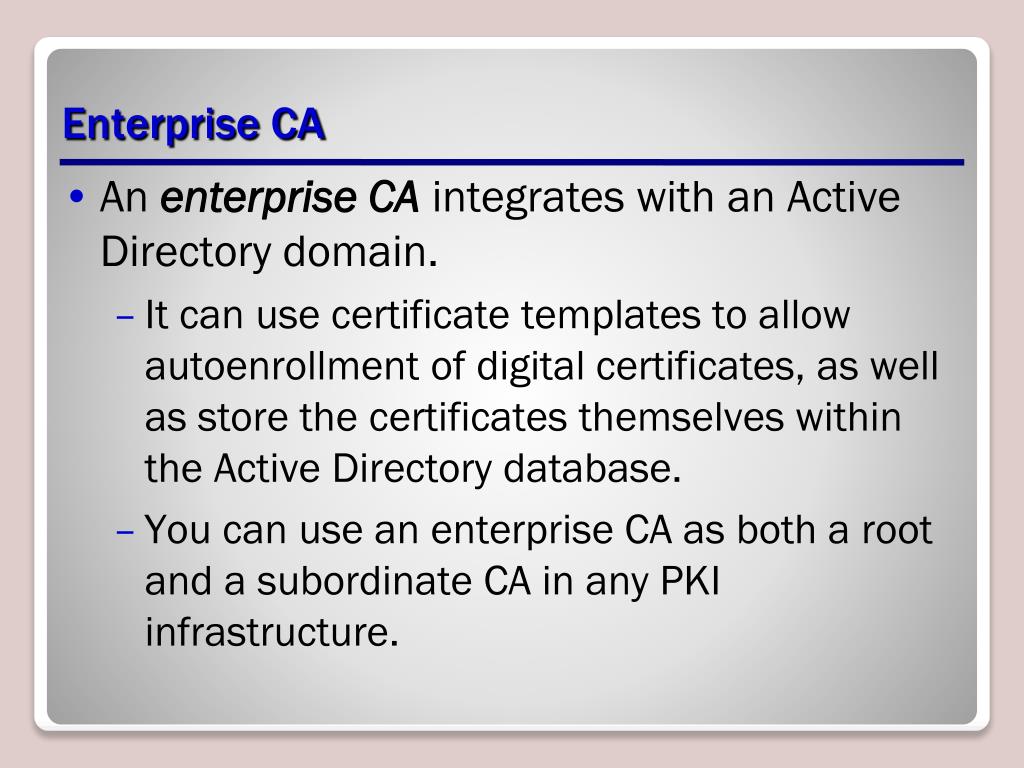 Enterprise CA

• An enterprise CA integrates with an Active Directory domain.

– It can use certificate templates to allow autoenrollment of digital certificates, as well as store the certificates themselves within the Active Directory database.

– You can use an enterprise CA as both a root and a subordinate CA in any PKI infrastructure.